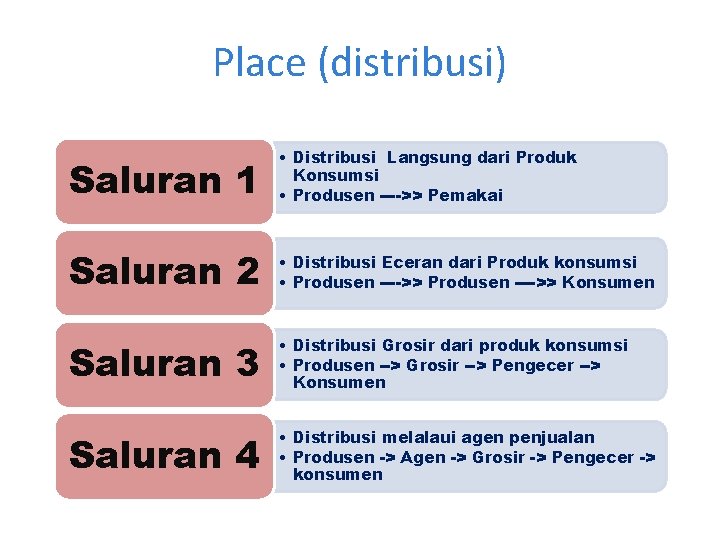 Place (distribusi)

Saluran 1

• Distribusi Langsung dari Produk Konsumsi
• Produsen —->> Pemakai

Saluran 2

• Distribusi Eceran dari Produk konsumsi
• Produsen —->> Produsen —->> Konsumen

Saluran 3

• Distribusi Grosir dari produk konsumsi
• Produsen –> Grosir –> Pengecer –> Konsumen

Saluran 4

• Distribusi melalaui agen penjualan
• Produsen -> Agen -> Grosir -> Pengecer -> konsumen